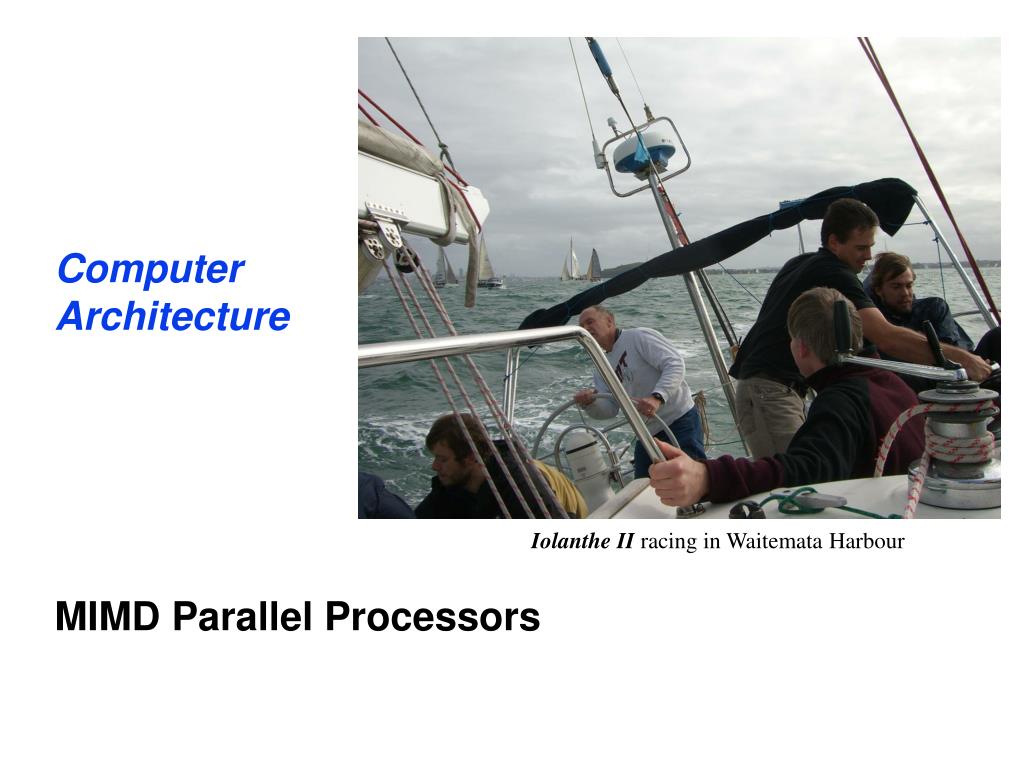 Computer Architecture

Iolanthe II racing in Waitemata Harbour

MIMD Parallel Processors